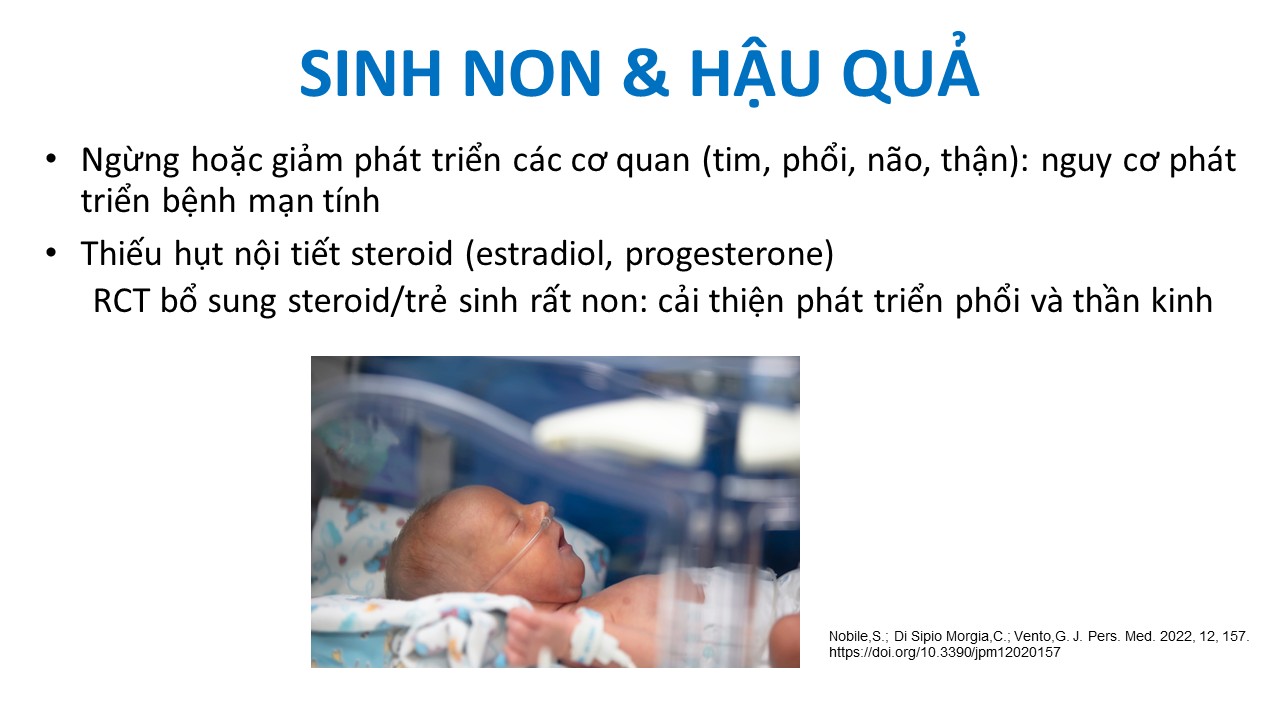 SINH NON & HẬU QUẢ

• Ngừng hoặc giảm phát triển các cơ quan (tim, phổi, não, thận): nguy cơ phát triển bệnh mạn tính

• Thiếu hụt nội tiết steroid (estradiol, progesterone)

RCT bổ sung steroid/trẻ sinh rất non: cải thiện phát triển phổi và thần kinh

Nobile,S.; Di Sipio Morgia,C.; Vento,G. J. Pers. Med. 2022, 12, 157. https://doi.org/10.3390/jpm12020157